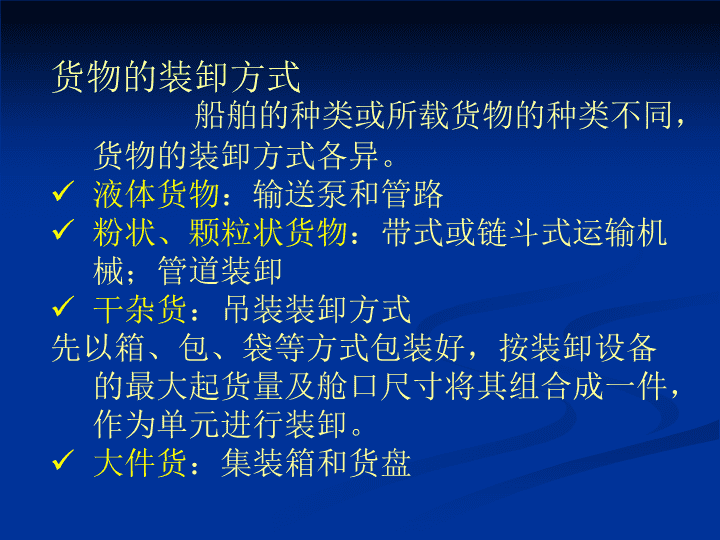 货物的装卸方式

船舶的种类或所载货物的种类不同，货物的装卸方式各异。

✓ 液体货物：输送泵和管路

✓ 粉状、颗粒状货物：带式或链斗式运输机械；管道装卸

✓ 干杂货：吊装装卸方式

先以箱、包、袋等方式包装好，按装卸设备的最大起货量及舱口尺寸将其组合成一件，作为单元进行装卸。

✓ 大件货：集装箱和货盘